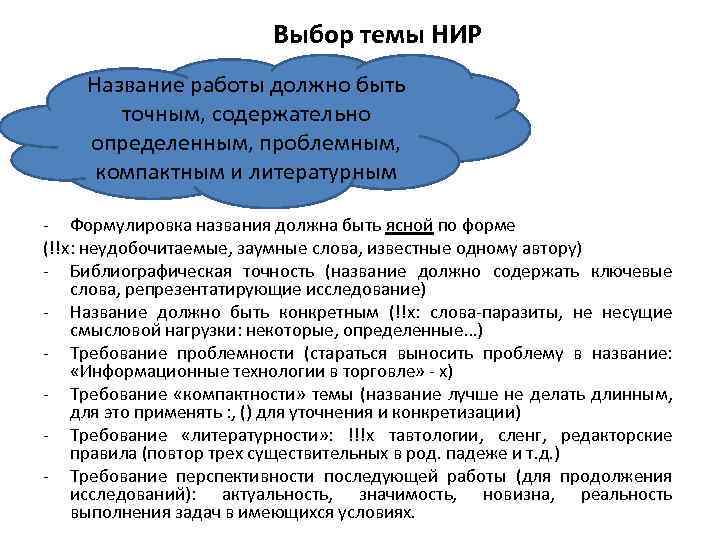 Выбор темы НИР

Название работы должно быть точным, содержательно определенным, проблемным, компактным и литературным

- Формулировка названия должна быть ясной по форме
(!!х: неудобочитаемые, заумные слова, известные одному автору)
- Библиографическая точность (название должно содержать ключевые слова, репрезентатирующие исследование)
- Название должно быть конкретным (!!х: слова-паразиты, не несущие смысловой нагрузки: некоторые, определенные…)
- Требование проблемности (стараться выносить проблему в название: «Информационные технологии в торговле» - х)
- Требование «компактности» темы (название лучше не делать длинным, для это применять :, () для уточнения и конкретизации)
- Требование «литературности»: !!!х тавтологии, сленг, редакторские правила (повтор трех существительных в род. падеже и т.д.)
- Требование перспективности последующей работы (для продолжения исследований): актуальность, значимость, новизна, реальность выполнения задач в имеющихся условиях.